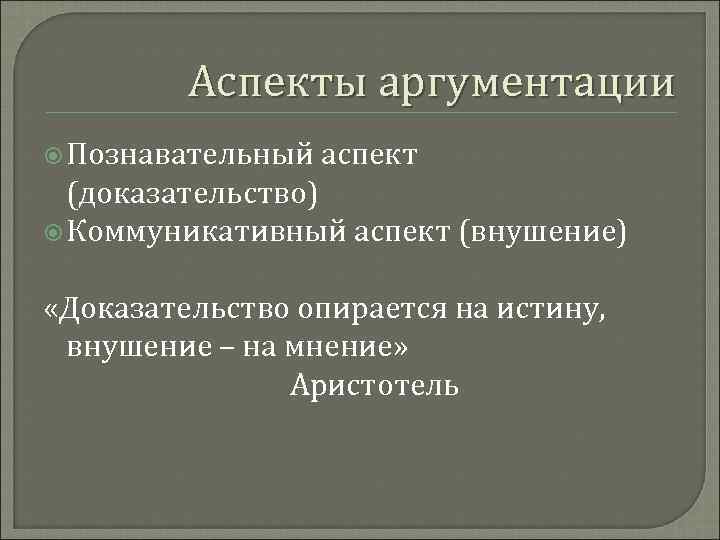 Аспекты аргументации

Познавательный аспект (доказательство)
Коммуникативный аспект (внушение)

«Доказательство опирается на истину, внушение – на мнение»
Аристотель